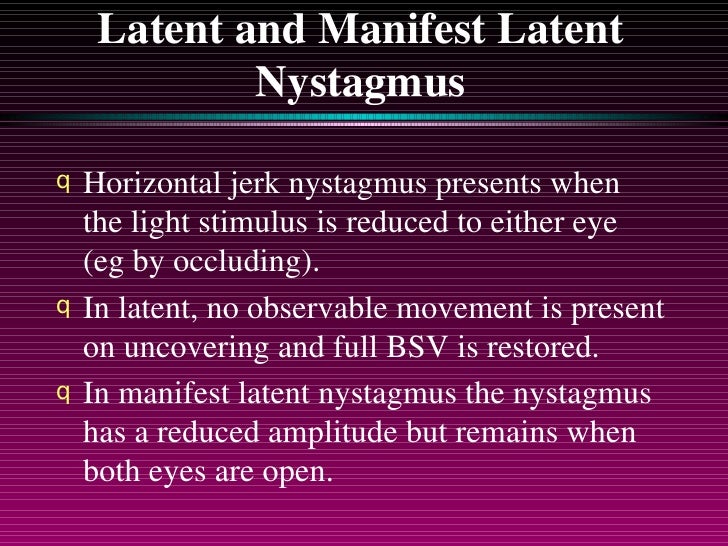 Latent and Manifest Latent Nystagmus

q Horizontal jerk nystagmus presents when the light stimulus is reduced to either eye (eg by occluding).

q In latent, no observable movement is present on uncovering and full BSV is restored.

q In manifest latent nystagmus the nystagmus has a reduced amplitude but remains when both eyes are open.